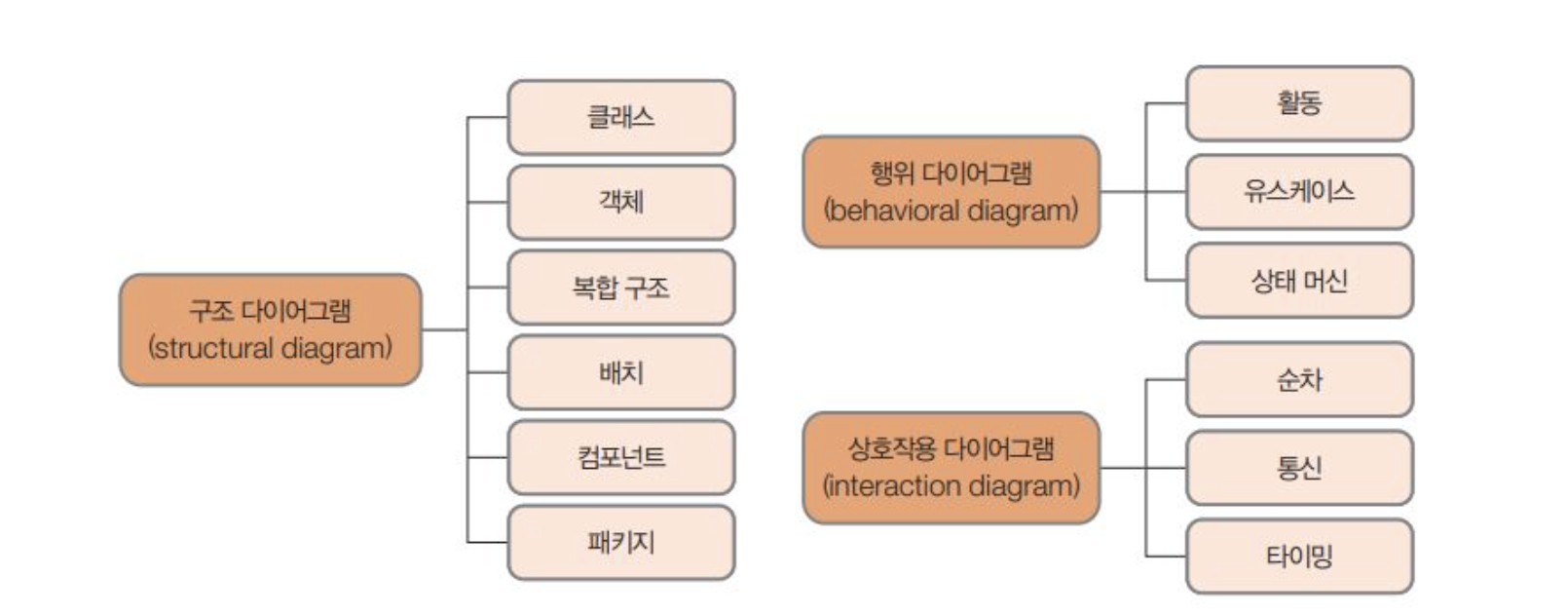 구조 다이어그램
(structural diagram)

클래스

객체

복합 구조

배치

컴포넌트

패키지

행위 다이어그램
(behavioral diagram)

활동

유스케이스

상태 머신

상호작용 다이어그램
(interaction diagram)

순차

통신

타이밍